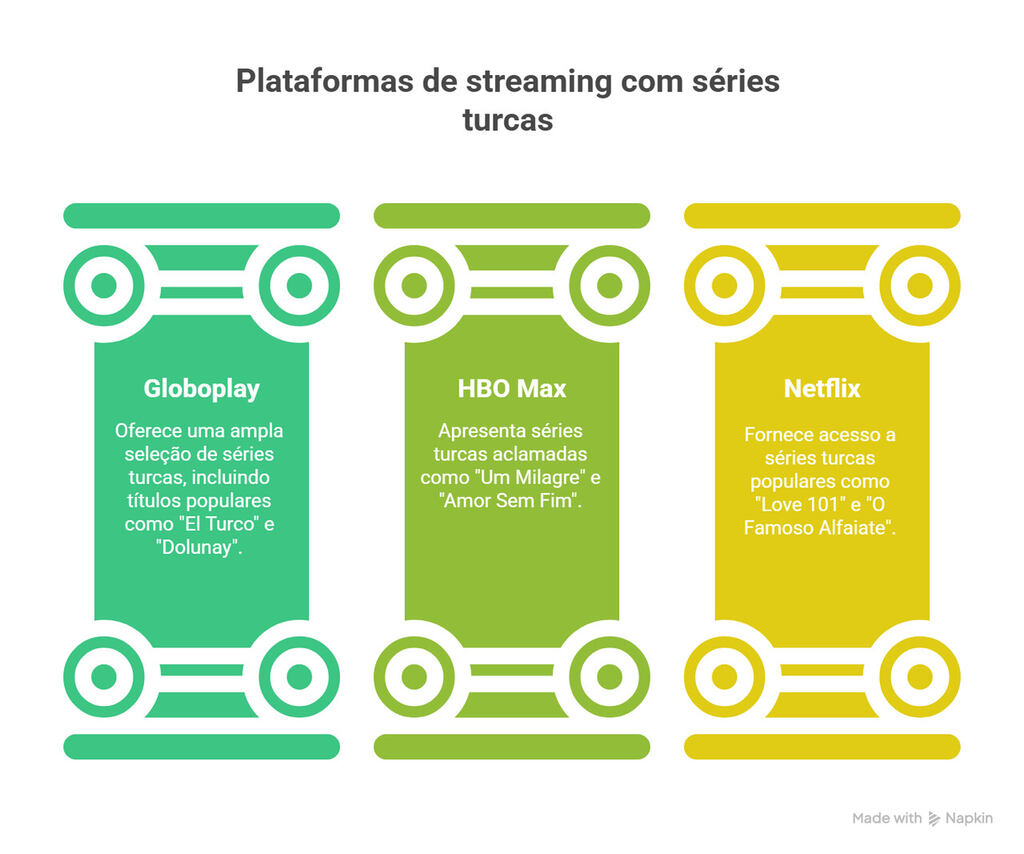 Plataformas de streaming com séries turcas

Globoplay

Oferece uma ampla seleção de séries turcas, incluindo títulos populares como "El Turco" e "Dolunay".

HBO Max

Apresenta séries turcas aclamadas como "Um Milagre" e "Amor Sem Fim".

Netflix

Fornece acesso a séries turcas populares como "Love 101" e "O Famoso Alfaiate".

Made with Napkin